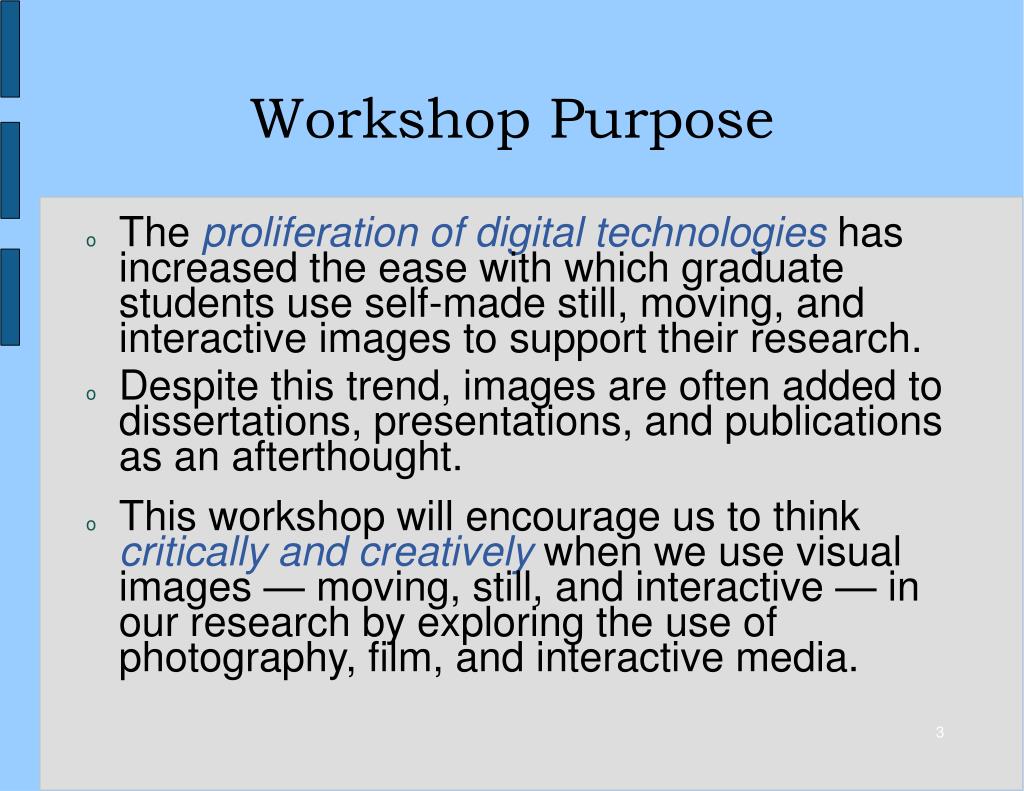 Workshop Purpose

o The proliferation of digital technologies has increased the ease with which graduate students use self-made still, moving, and interactive images to support their research.

o Despite this trend, images are often added to dissertations, presentations, and publications as an afterthought.

o This workshop will encourage us to think critically and creatively when we use visual images — moving, still, and interactive — in our research by exploring the use of photography, film, and interactive media.

3